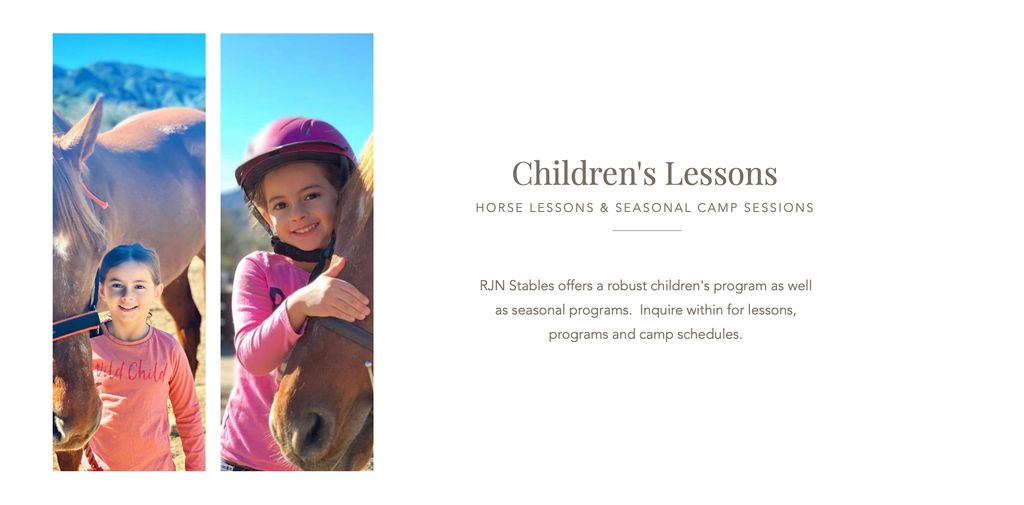 ild Child

Children's Lessons

HORSE LESSONS & SEASONAL CAMP SESSIONS

RJN Stables offers a robust children's program as well as seasonal programs. Inquire within for lessons, programs and camp schedules.